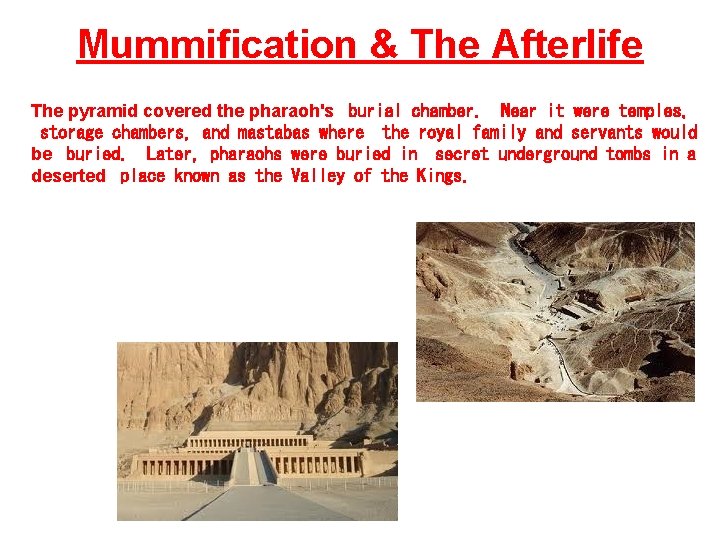 Mummification & The Afterlife

The pyramid covered the pharaoh's burial chamber. Near it were temples, storage chambers, and mastabas where the royal family and servants would be buried. Later, pharaohs were buried in secret underground tombs in a deserted place known as the Valley of the Kings.